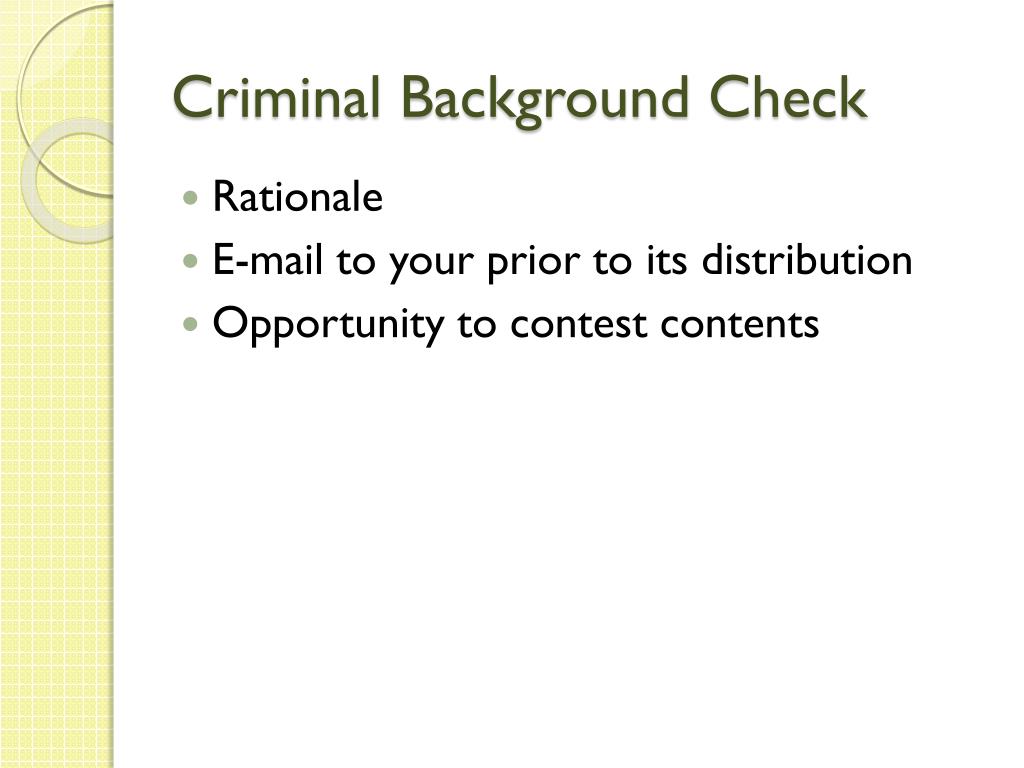 Criminal Background Check

- Rationale
- E-mail to your prior to its distribution
- Opportunity to contest contents